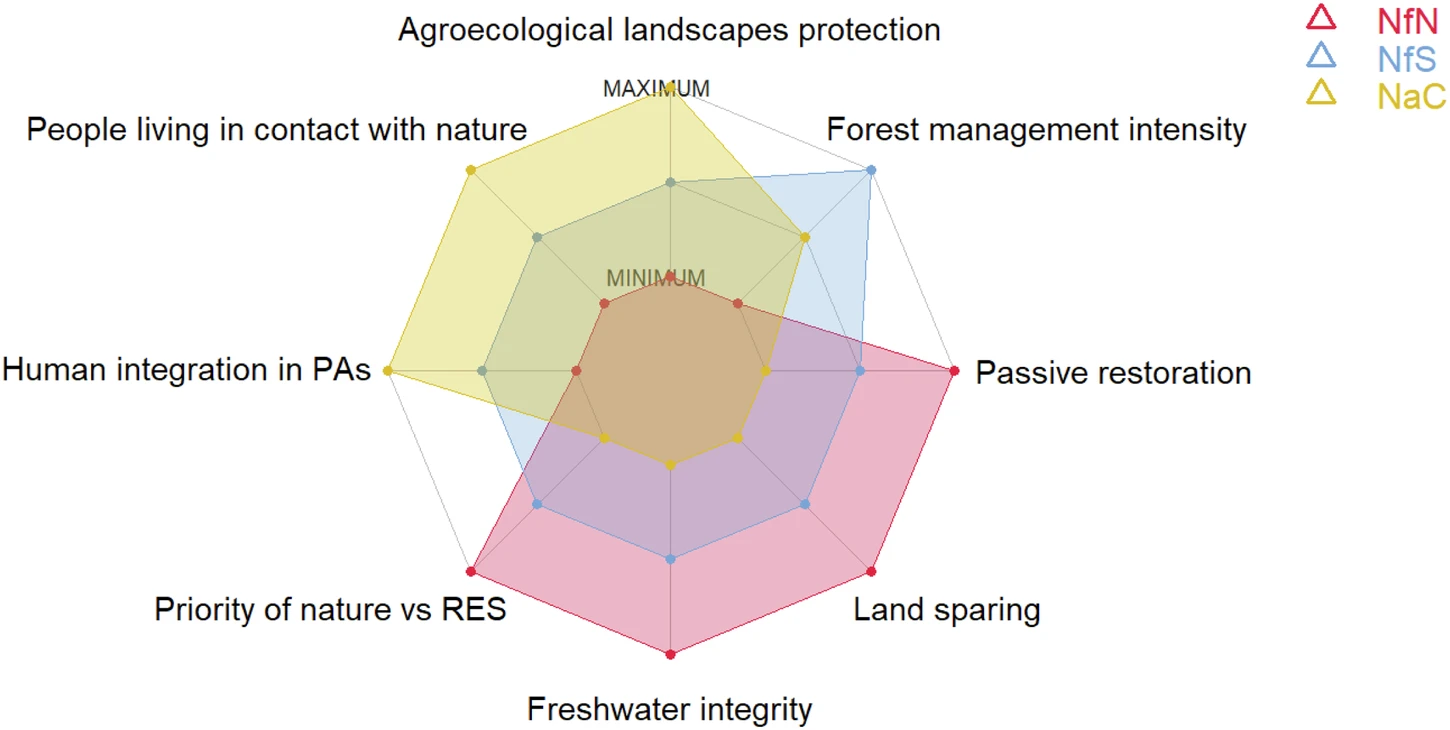 Agroecological landscapes protection

MAXIMUM

MINIMUM

Forest management intensity

Passive restoration

Land sparing

Freshwater integrity

Priority of nature vs RES

Human integration in PAs

People living in contact with nature

NfN
NfS
NaC